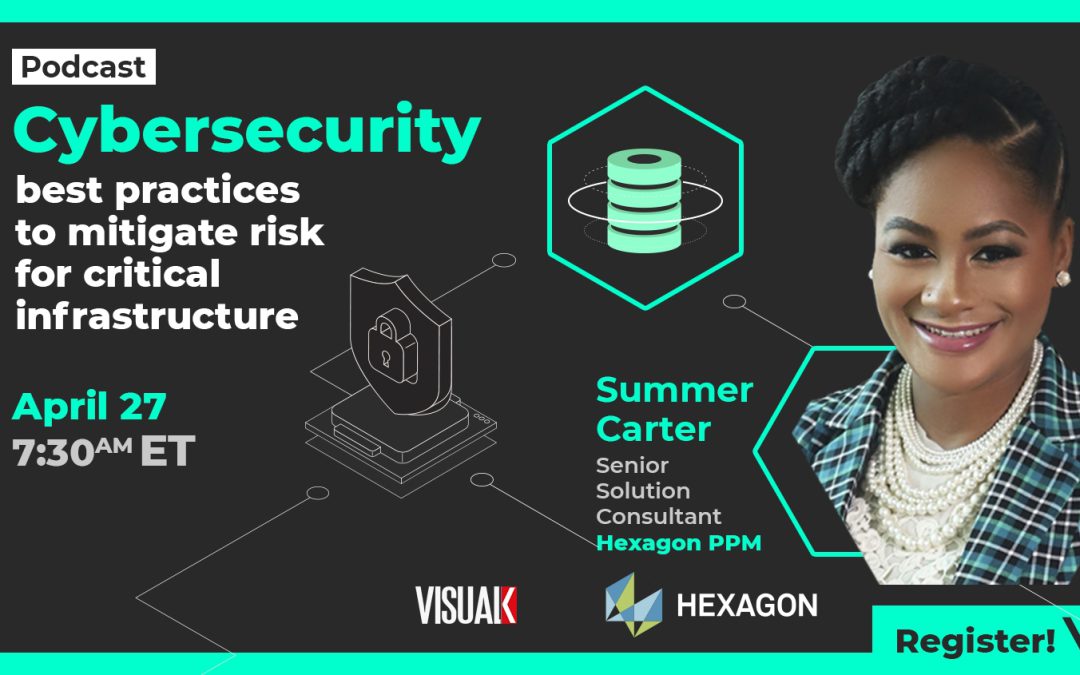 Podcast

Cybersecurity

best practices to mitigate risk for critical infrastructure

April 27
7:30AM ET

Summer Carter
Senior Solution Consultant
Hexagon PPM

VISUALK

HEXAGON

Register!